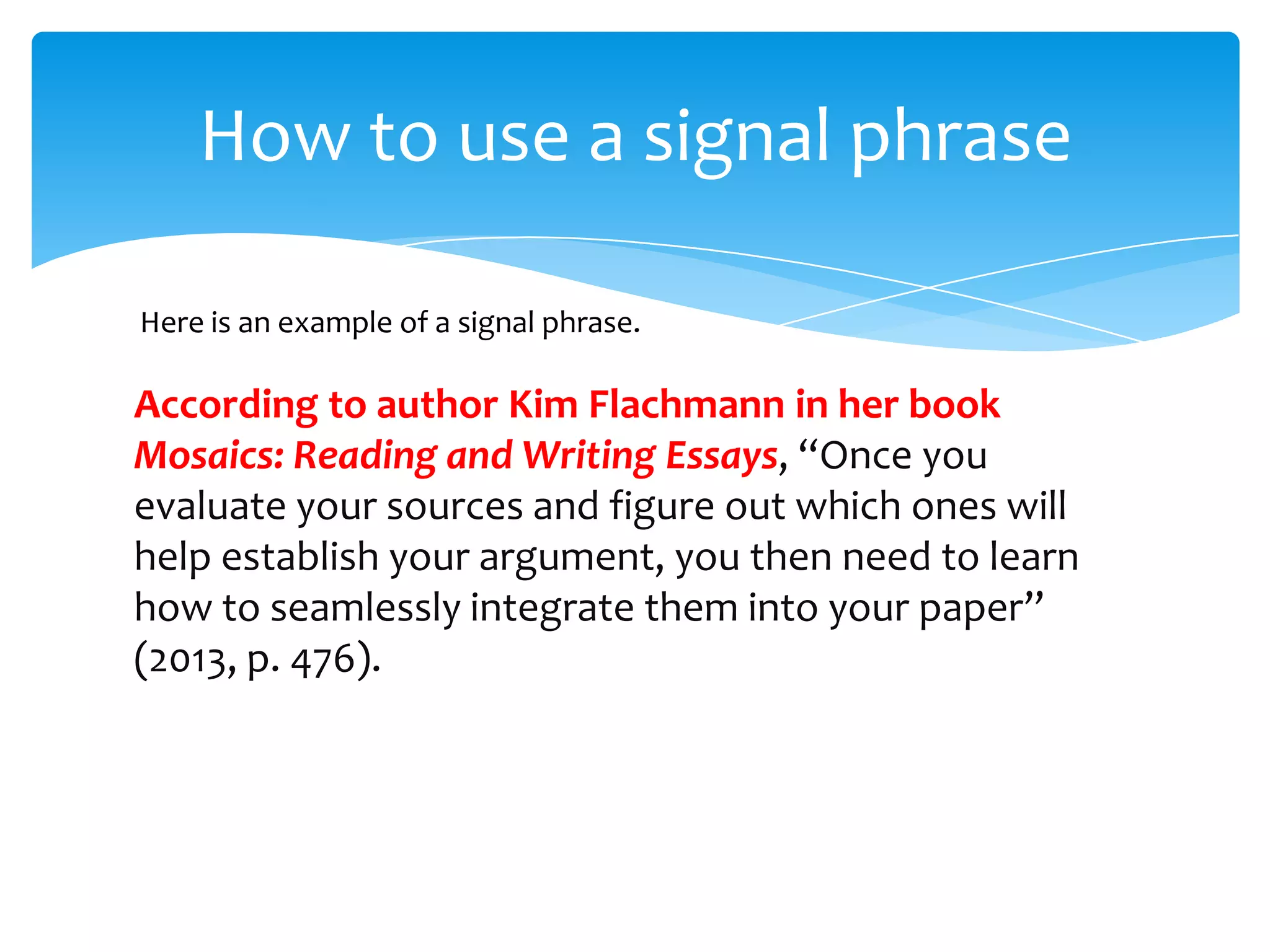 How to use a signal phrase

Here is an example of a signal phrase.

According to author Kim Flachmann in her book Mosaics: Reading and Writing Essays, “Once you evaluate your sources and figure out which ones will help establish your argument, you then need to learn how to seamlessly integrate them into your paper” (2013, p. 476).